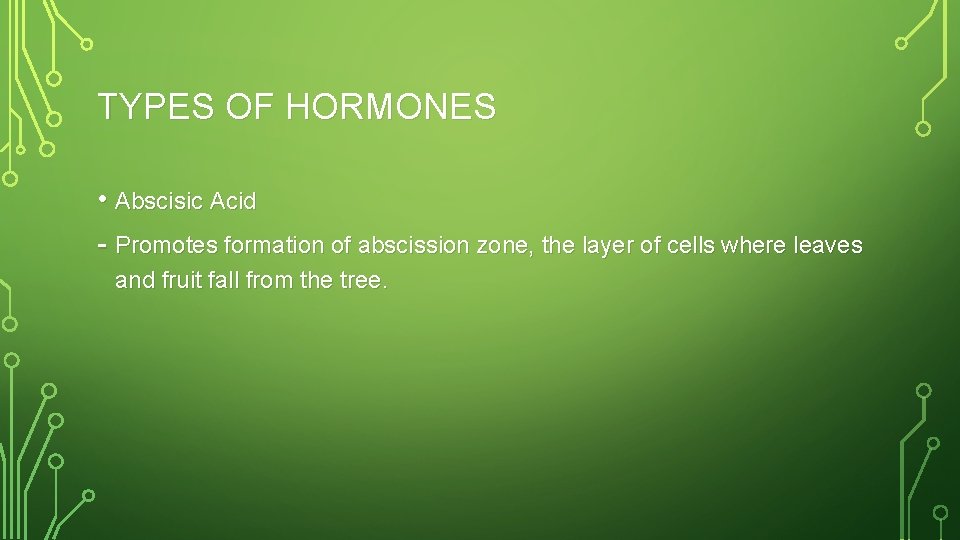 TYPES OF HORMONES

• Abscisic Acid

- Promotes formation of abscission zone, the layer of cells where leaves and fruit fall from the tree.